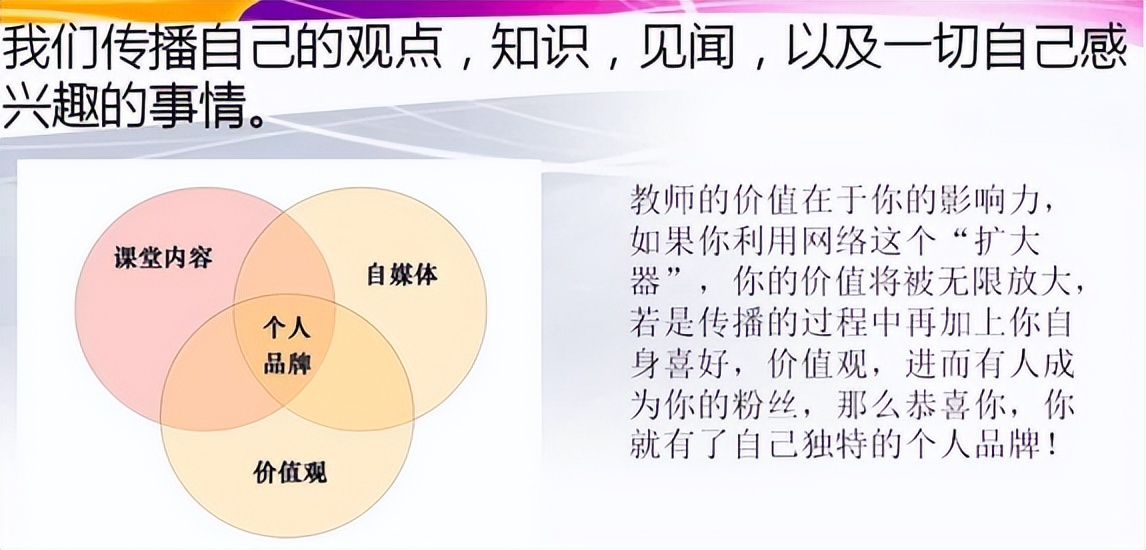 我们传播自己的观点，知识，见闻，以及一切自己感兴趣的事情。

课堂内容

自媒体

个人品牌

价值观

教师的价值在于你的影响力，如果你利用网络这个“扩大器”，你的价值将被无限放大，若是传播的过程中再加上你自身喜好，价值观，进而有人成为你的粉丝，那么恭喜你，你就有了自己独特的个人品牌！